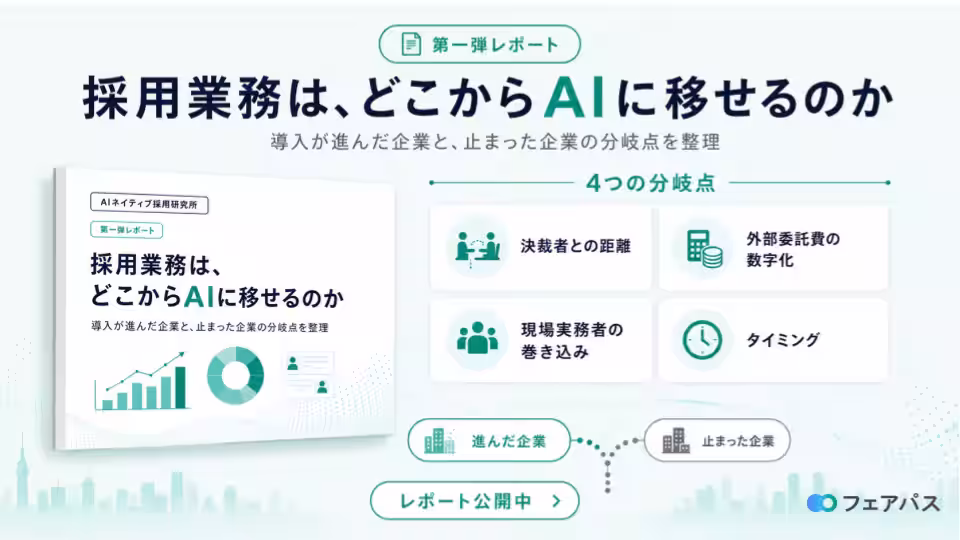 第一弾レポート

採用業務は、どこからAIに移せるのか

導入が進んだ企業と、止まった企業の分岐点を整理

AIネイティブ採用研究所

第一弾レポート

採用業務は、どこからAIに移せるのか

導入が進んだ企業と、止まった企業の分岐点を整理

4つの分岐点

決裁者との距離

外部委託費の数字化

現場実務者の巻き込み

タイミング

進んだ企業

止まった企業

レポート公開中 >

フェアパス